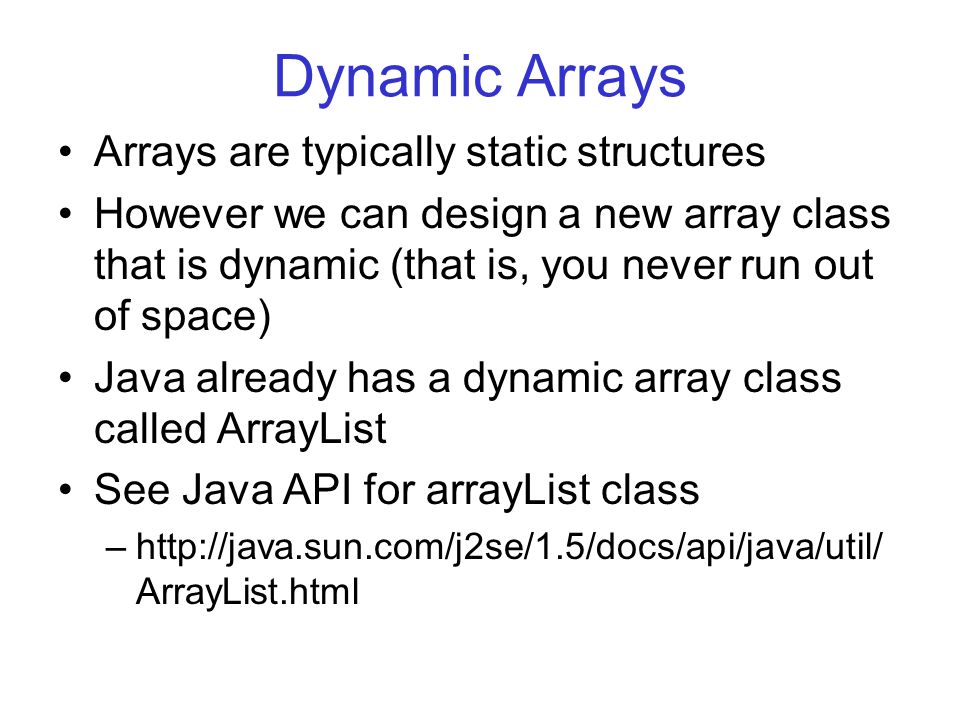 Dynamic Arrays

• Arrays are typically static structures
• However we can design a new array class that is dynamic (that is, you never run out of space)
• Java already has a dynamic array class called ArrayList
• See Java API for arrayList class
– http://java.sun.com/j2se/1.5/docs/api/java/util/ArrayList.html